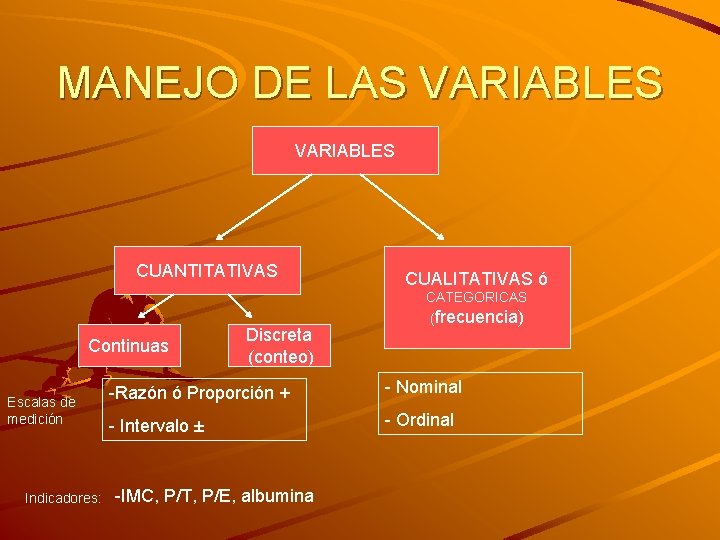 MANEJO DE LAS VARIABLES

VARIABLES

CUANTITATIVAS

CUALITATIVAS ó CATEGORICAS (frecuencia)

Continuas

Discreta (conteo)

Escalas de medición

-Razón ó Proporción +

- Intervalo ±

- Nominal

- Ordinal

Indicadores: -IMC, P/T, P/E, albumina